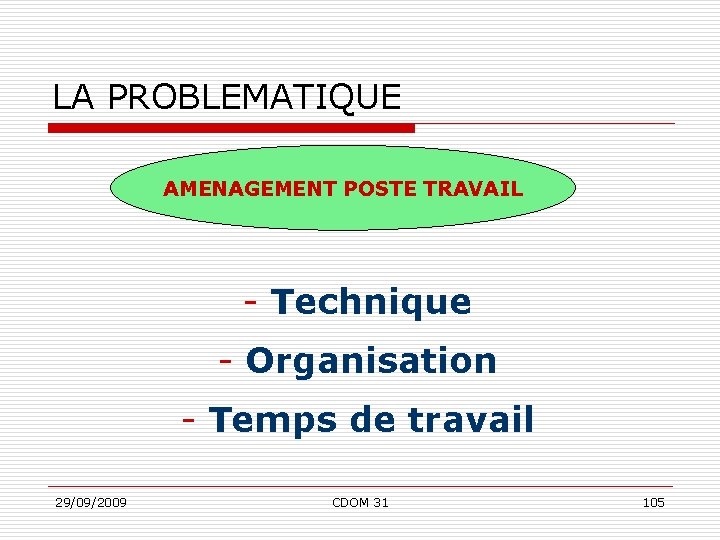 LA PROBLEMATIQUE

AMENAGEMENT POSTE TRAVAIL

- Technique
- Organisation
- Temps de travail

29/09/2009 CDOM 31 105